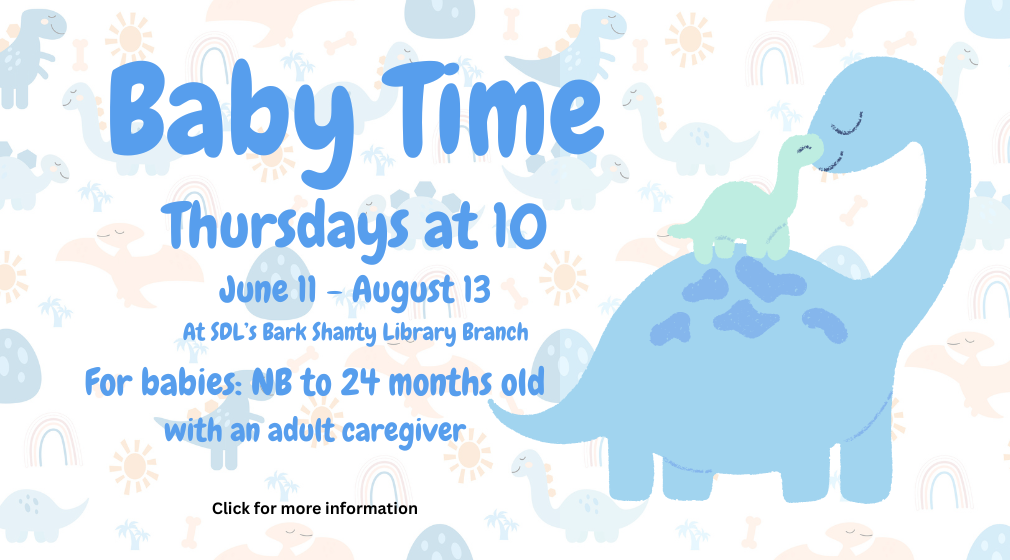 Baby Time

Thursdays at 10

June 11 - August 13

At SDL's Bark Shanty Library Branch

For babies: NB to 24 months old with an adult caregiver

Click for more information